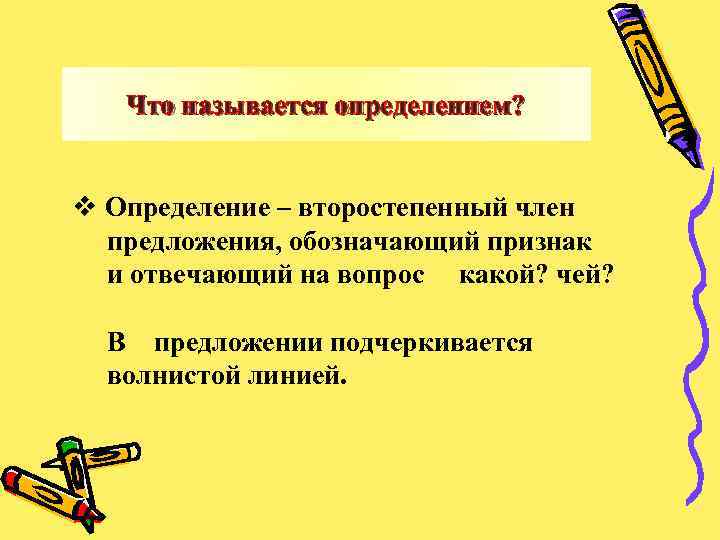 Что называется определением?

❖ Определение – второстепенный член предложения, обозначающий признак и отвечающий на вопрос какой? чей?

В предложении подчеркивается волнистой линией.